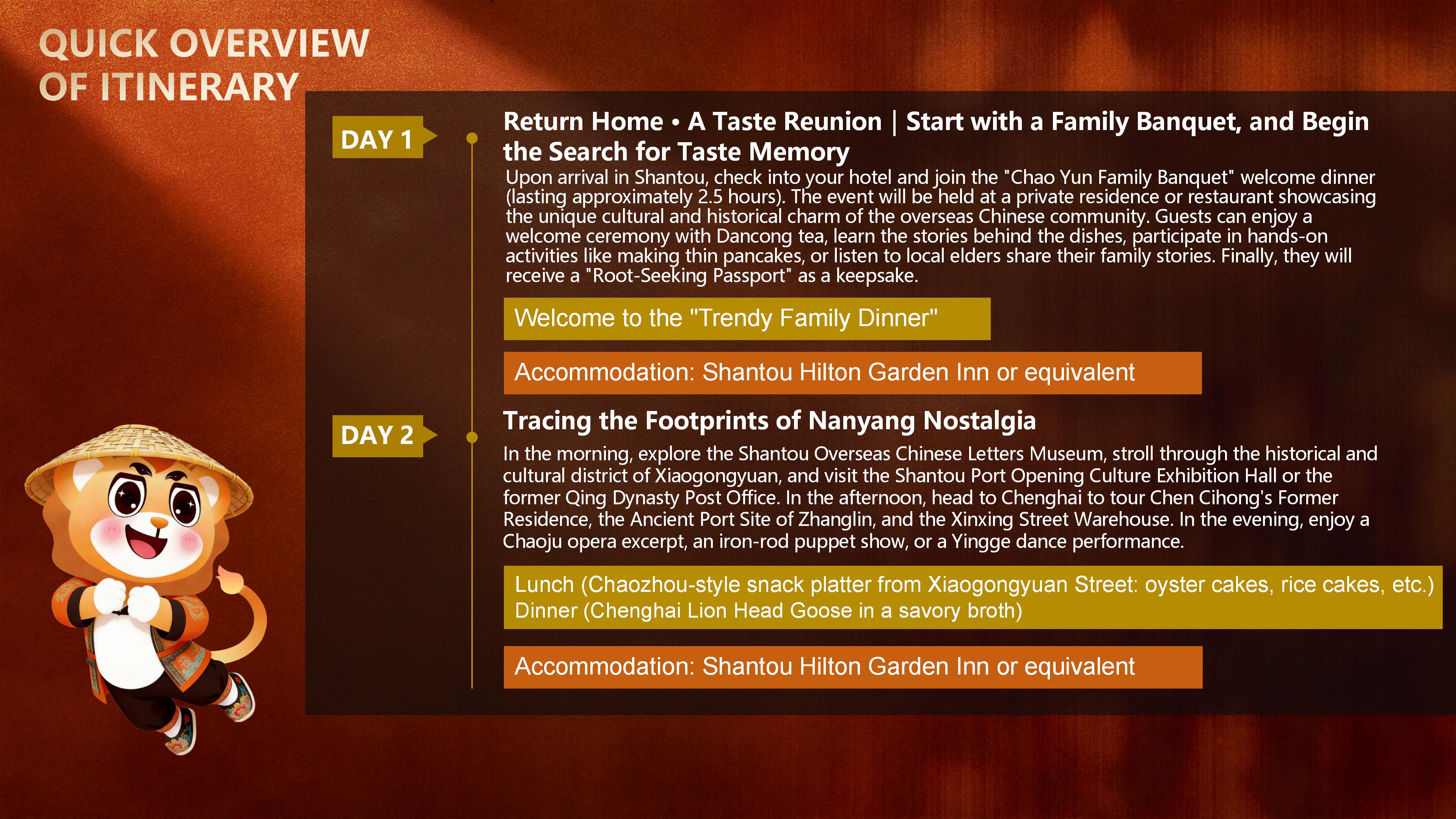 QUICK OVERVIEW OF ITINERARY

DAY 1

Return Home • A Taste Reunion | Start with a Family Banquet, and Begin the Search for Taste Memory

Upon arrival in Shantou, check into your hotel and join the "Chao Yun Family Banquet" welcome dinner (lasting approximately 2.5 hours). The event will be held at a private residence or restaurant showcasing the unique cultural and historical charm of the overseas Chinese community. Guests can enjoy a welcome ceremony with Dancong tea, learn the stories behind the dishes, participate in hands-on activities like making thin pancakes, or listen to local elders share their family stories. Finally, they will receive a "Root-Seeking Passport" as a keepsake.

Welcome to the "Trendy Family Dinner"

Accommodation: Shantou Hilton Garden Inn or equivalent

DAY 2

Tracing the Footprints of Nanyang Nostalgia

In the morning, explore the Shantou Overseas Chinese Letters Museum, stroll through the historical and cultural district of Xiaogongyuan, and visit the Shantou Port Opening Culture Exhibition Hall or the former Qing Dynasty Post Office. In the afternoon, head to Chenghai to tour Chen Cihong's Former Residence, the Ancient Port Site of Zhanglin, and the Xinxing Street Warehouse. In the evening, enjoy a Chaoju opera excerpt, an iron-rod puppet show, or a Yingge dance performance.

Lunch (Chaozhou-style snack platter from Xiaogongyuan Street: oyster cakes, rice cakes, etc.)
Dinner (Chenghai Lion Head Goose in a savory broth)

Accommodation: Shantou Hilton Garden Inn or equivalent